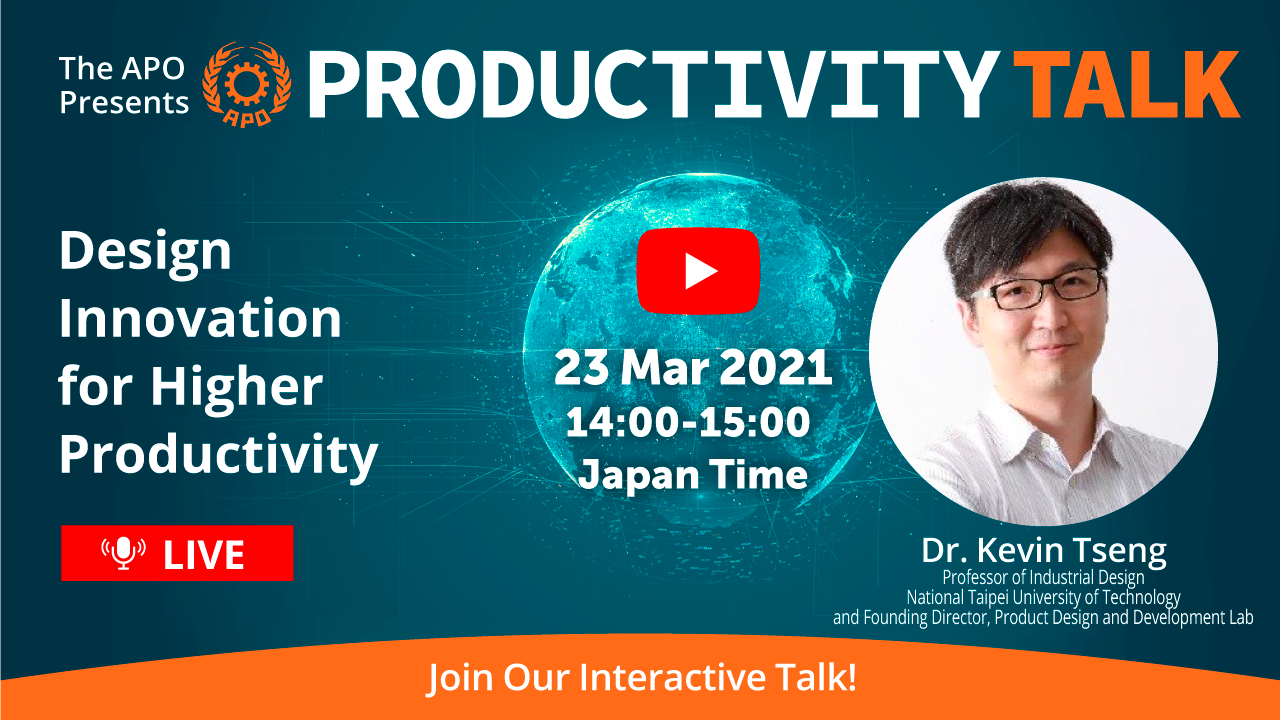 The APO Presents
APO
PRODUCTIVITY TALK

Design Innovation for Higher Productivity

LIVE

23 Mar 2021
14:00-15:00
Japan Time

Dr. Kevin Tseng
Professor of Industrial Design
National Taipei University of Technology
and Founding Director, Product Design and Development Lab

Join Our Interactive Talk!